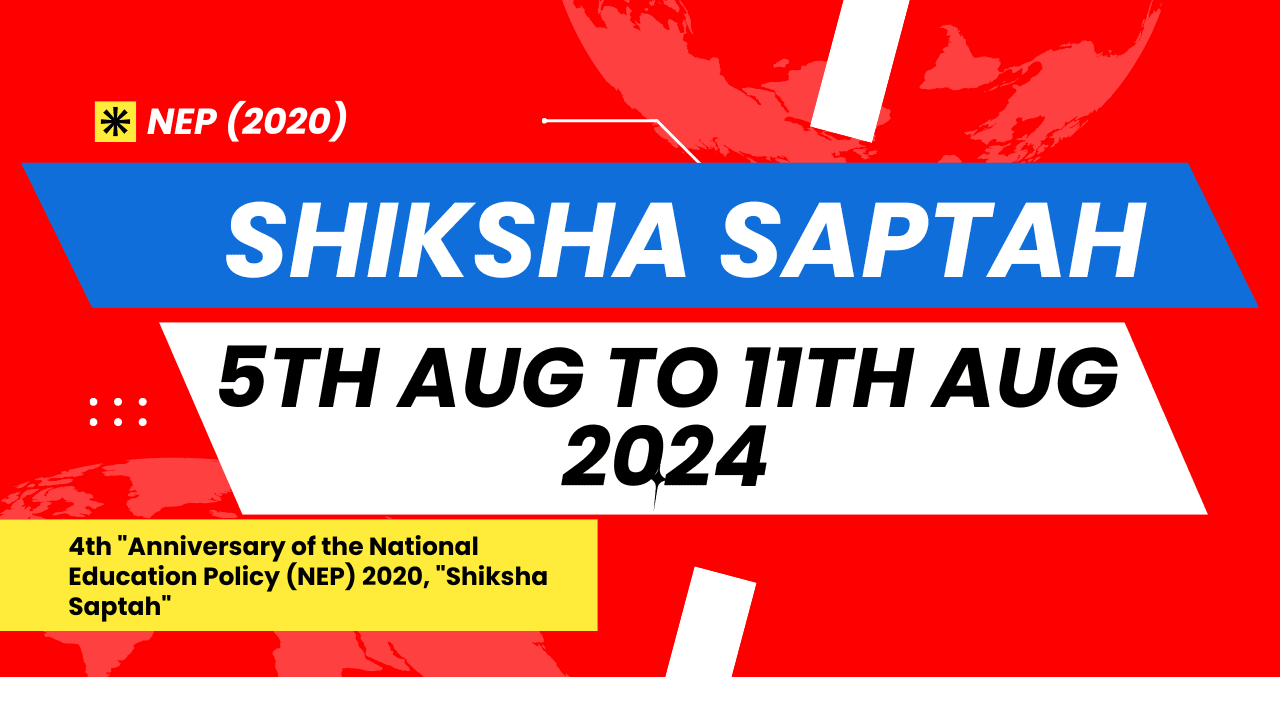 NEP (2020)

SHIKSHA SAPTAH

5TH AUG TO 11TH AUG 2024

4th "Anniversary of the National Education Policy (NEP) 2020, "Shiksha Saptah"